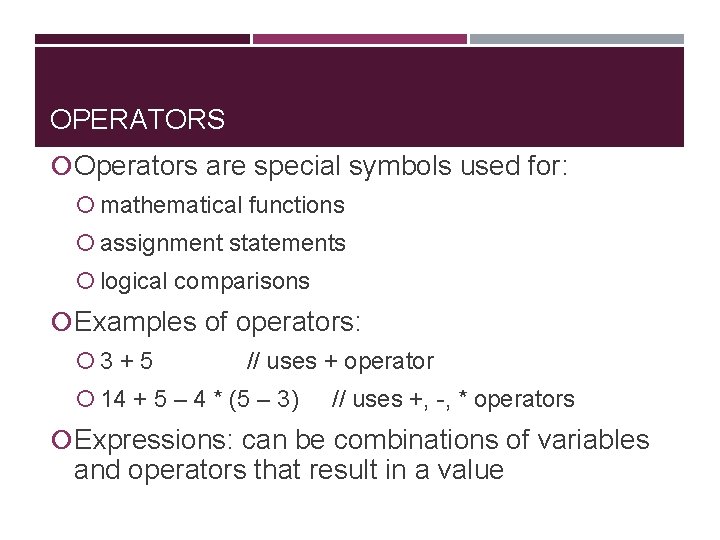 OPERATORS

Operators are special symbols used for:

mathematical functions

assignment statements

logical comparisons

Examples of operators:

3 + 5 // uses + operator

14 + 5 – 4 * (5 – 3) // uses +, -, * operators

Expressions: can be combinations of variables and operators that result in a value